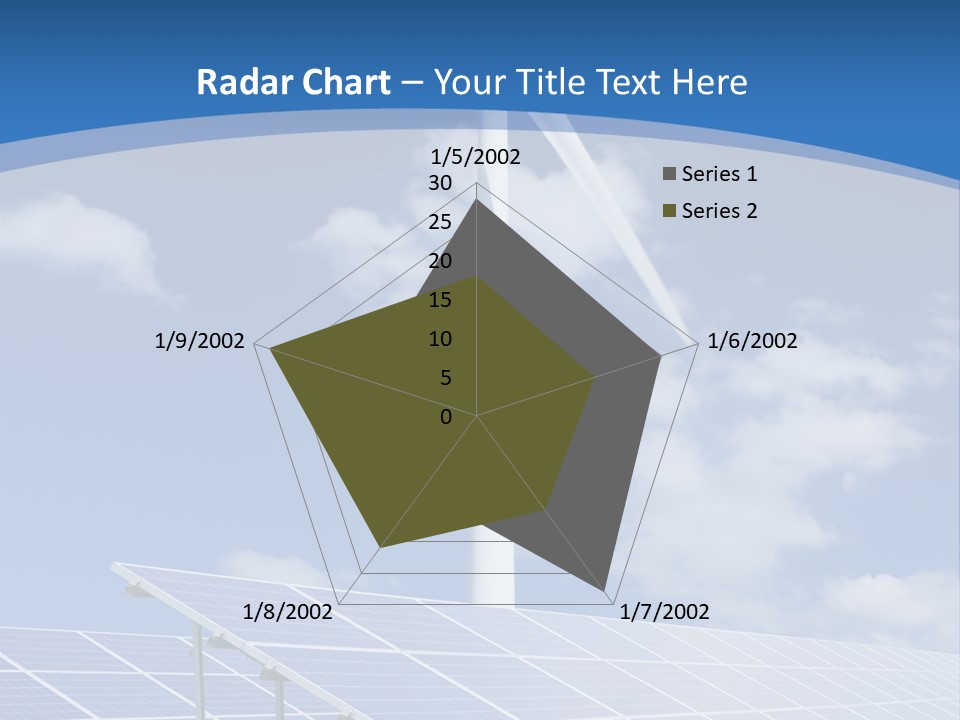 Radar Chart – Your Title Text Here

1/5/2002

30
25
20
15
10
5
0

1/6/2002

1/7/2002

1/8/2002

1/9/2002

Series 1
Series 2